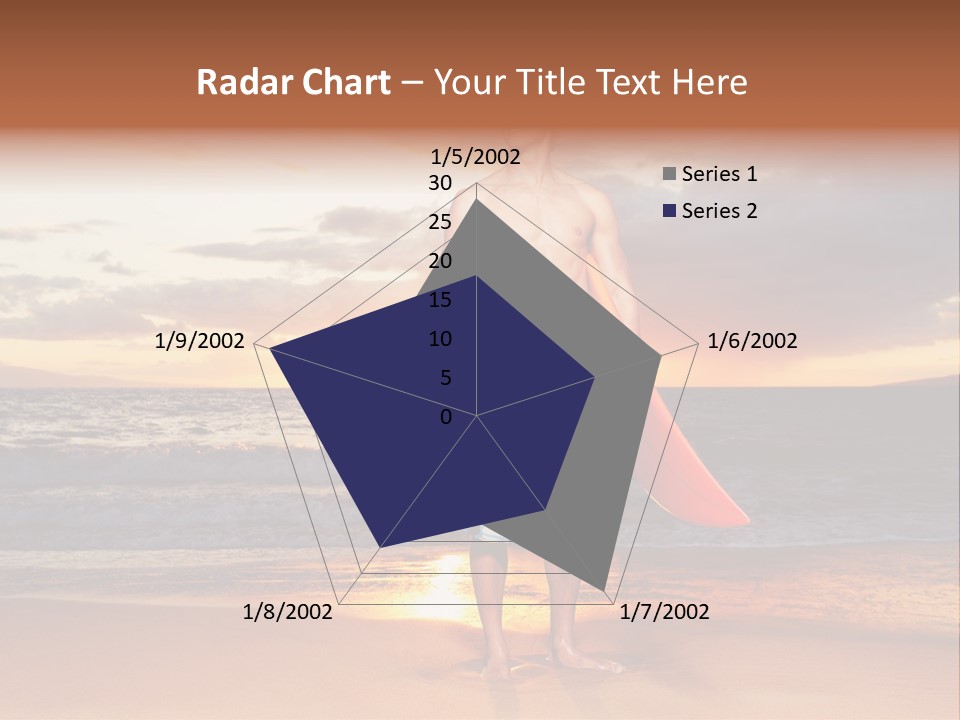 Radar Chart – Your Title Text Here

1/5/2002
30
25
20
15
10
5
0
1/6/2002
1/7/2002
1/8/2002
1/9/2002

Series 1
Series 2